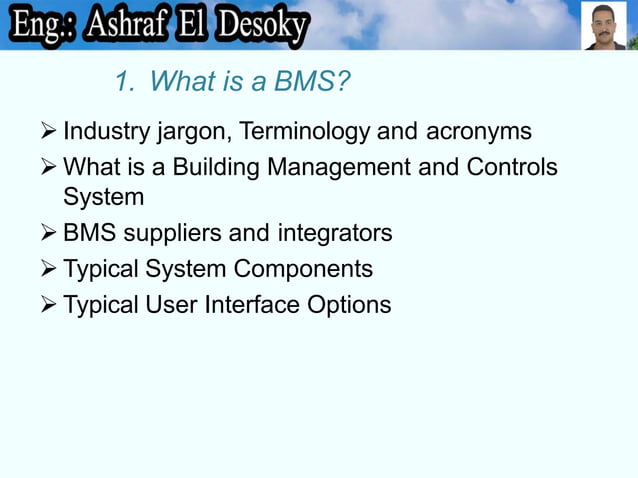 Eng.: Ashraf El Desoky

1. What is a BMS?

➢ Industry jargon, Terminology and acronyms
➢ What is a Building Management and Controls System
➢ BMS suppliers and integrators
➢ Typical System Components
➢ Typical User Interface Options